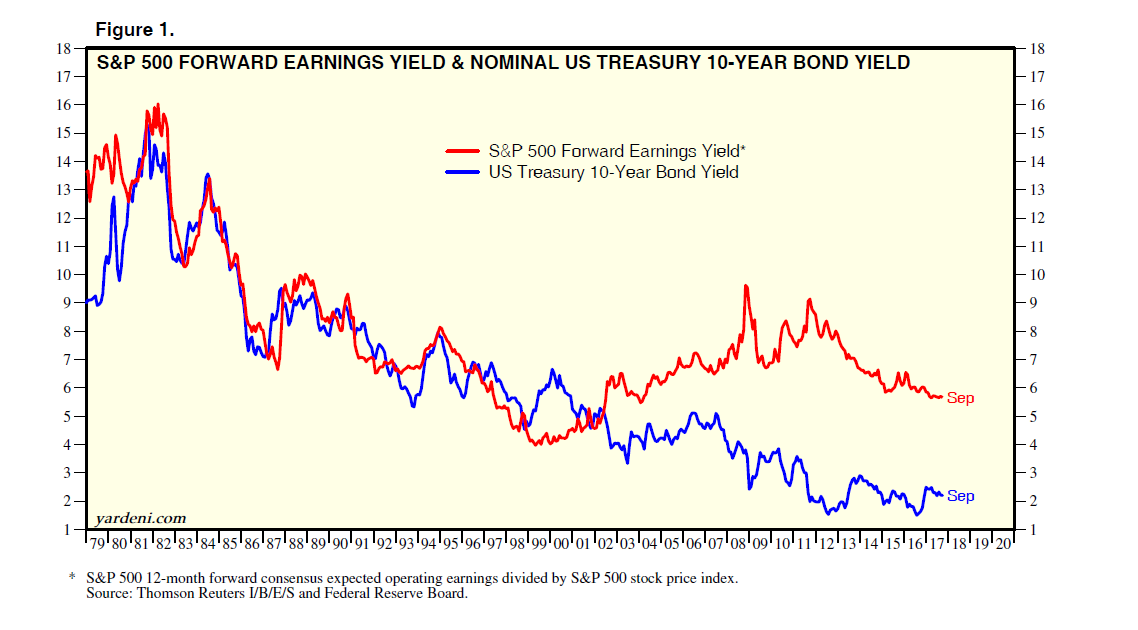 Figure 1.

S&P 500 FORWARD EARNINGS YIELD & NOMINAL US TREASURY 10-YEAR BOND YIELD

S&P 500 Forward Earnings Yield*
US Treasury 10-Year Bond Yield

18 17 16 15 14 13 12 11 10 9 8 7 6 5 4 3 2 1

18 17 16 15 14 13 12 11 10 9 8 7 6 5 4 3 2 1

Sep
Sep

yardeni.com

79 80 81 82 83 84 85 86 87 88 89 90 91 92 93 94 95 96 97 98 99 00 01 02 03 04 05 06 07 08 09 10 11 12 13 14 15 16 17 18 19 20

* S&P 500 12-month forward consensus expected operating earnings divided by S&P 500 stock price index.
Source: Thomson Reuters I/B/E/S and Federal Reserve Board.